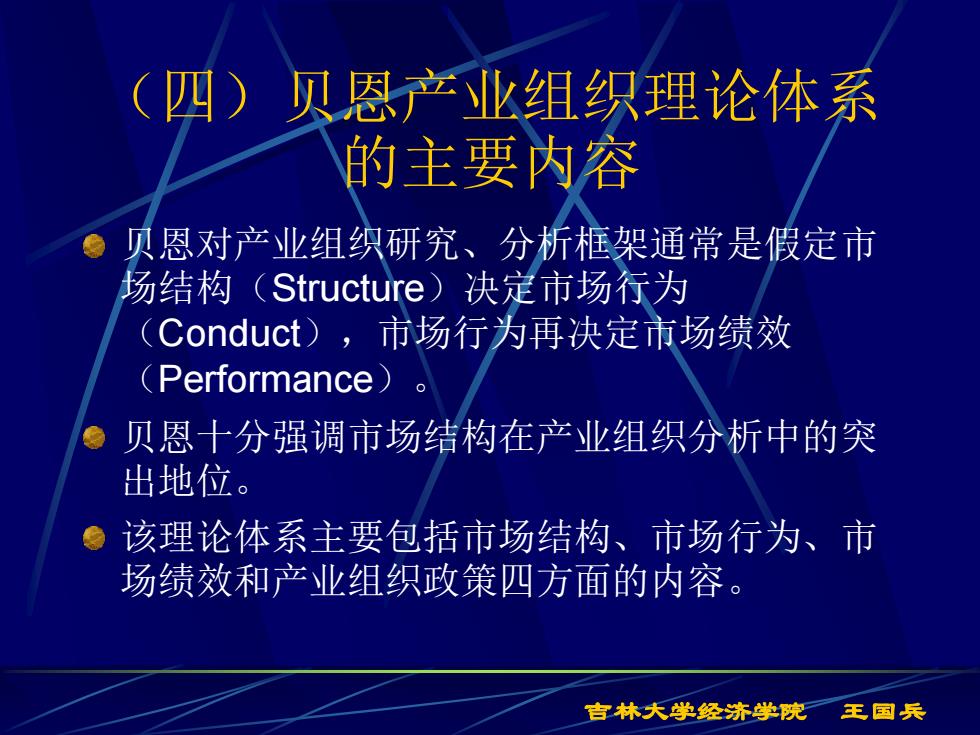 （四）贝恩产业组织理论体系的主要内容

贝恩对产业组织研究、分析框架通常是假定市场结构（Structure）决定市场行为（Conduct），市场行为再决定市场绩效（Performance）。

贝恩十分强调市场结构在产业组织分析中的突出地位。

该理论体系主要包括市场结构、市场行为、市场绩效和产业组织政策四方面的内容。

吉林大学经济学院　王国兵